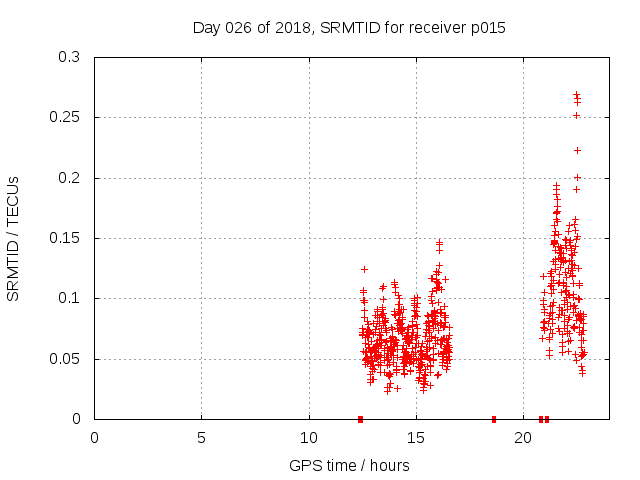 Day 026 of 2018, SRMTID for receiver p015

SRMTID / TECUs

0.3
0.25
0.2
0.15
0.1
0.05
0

0
5
10
15
20

GPS time / hours